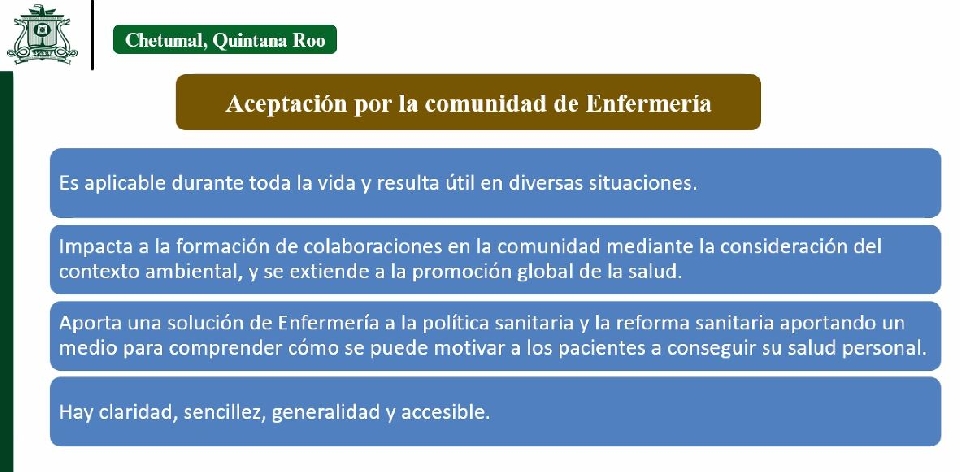 Chetumal, Quintana Roo

Aceptación por la comunidad de Enfermería

Es aplicable durante toda la vida y resulta útil en diversas situaciones.

Impacta a la formación de colaboraciones en la comunidad mediante la consideración del contexto ambiental, y se extiende a la promoción global de la salud.

Aporta una solución de Enfermería a la política sanitaria y la reforma sanitaria aportando un medio para comprender cómo se puede motivar a los pacientes a conseguir su salud personal.

Hay claridad, sencillez, generalidad y accesible.